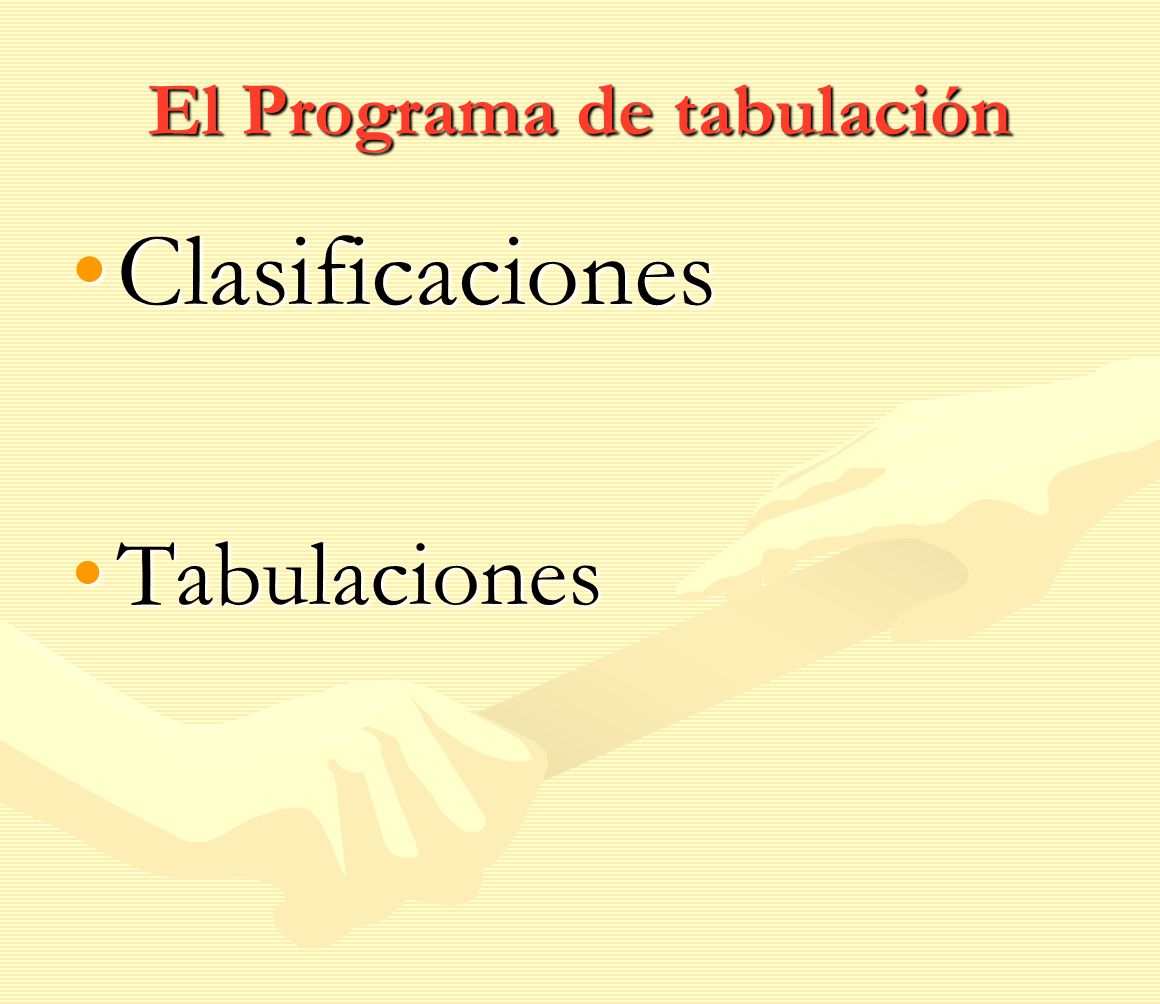 El Programa de tabulación

• Clasificaciones

• Tabulaciones